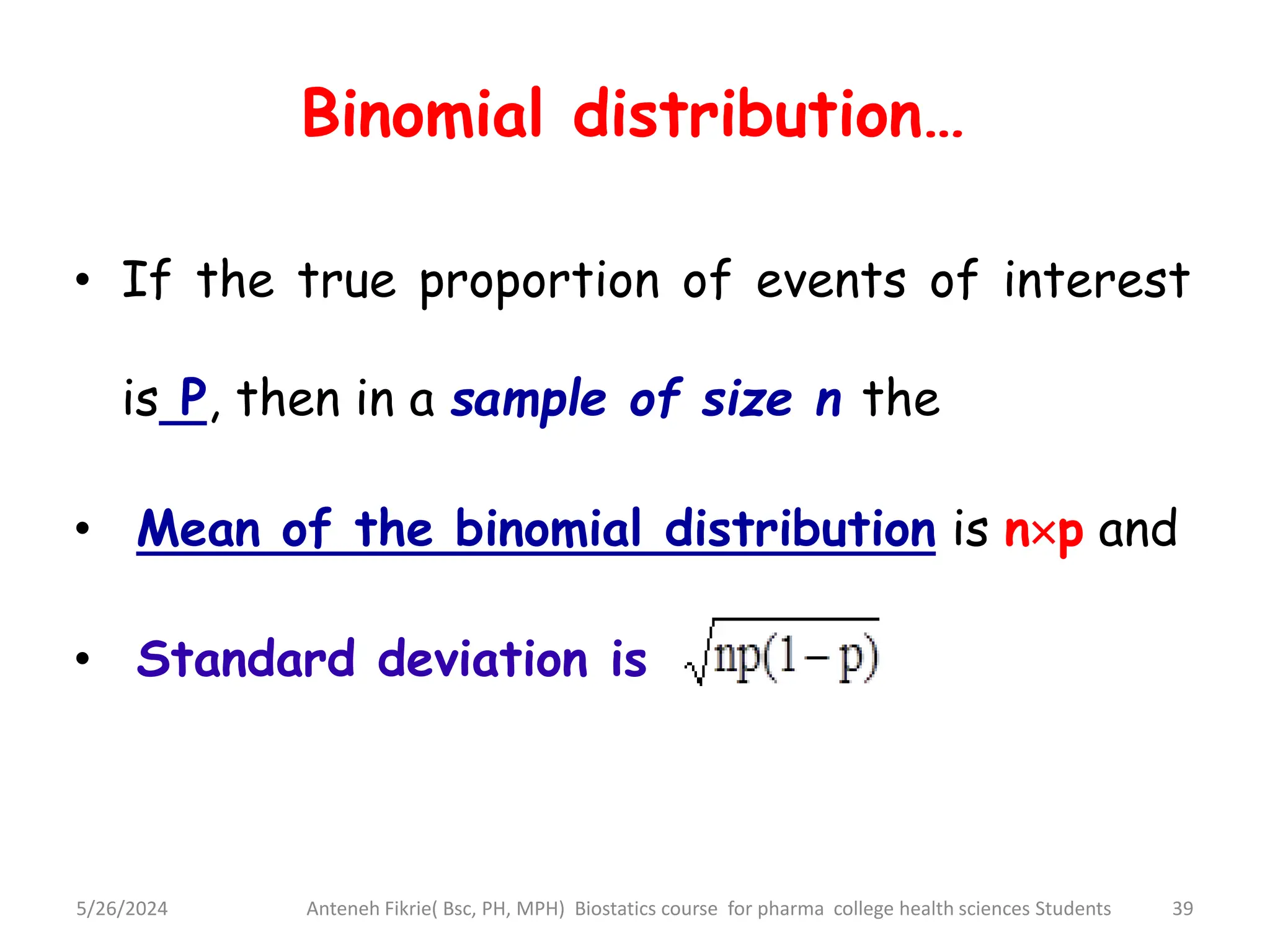 Binomial distribution…

• If the true proportion of events of interest is P, then in a sample of size n the

• Mean of the binomial distribution is n×p and

• Standard deviation is $\sqrt{np(1-p)}$

5/26/2024 Anteneh Fikrie( Bsc, PH, MPH) Biostatics course for pharma college health sciences Students 39